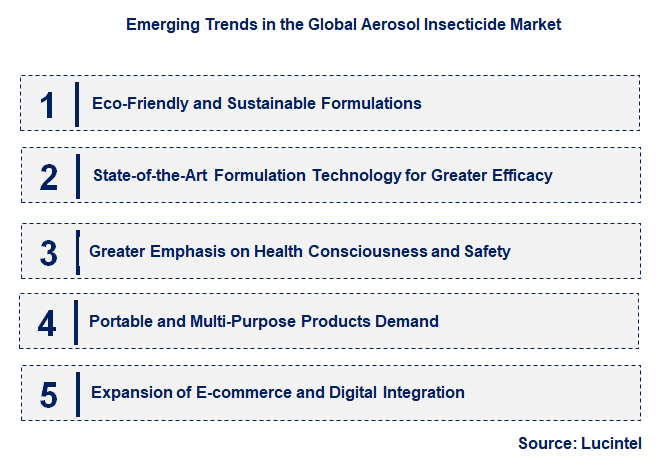 Emerging Trends in the Global Aerosol Insecticide Market

1 Eco-Friendly and Sustainable Formulations

2 State-of-the-Art Formulation Technology for Greater Efficacy

3 Greater Emphasis on Health Consciousness and Safety

4 Portable and Multi-Purpose Products Demand

5 Expansion of E-commerce and Digital Integration

Source: Lucintel